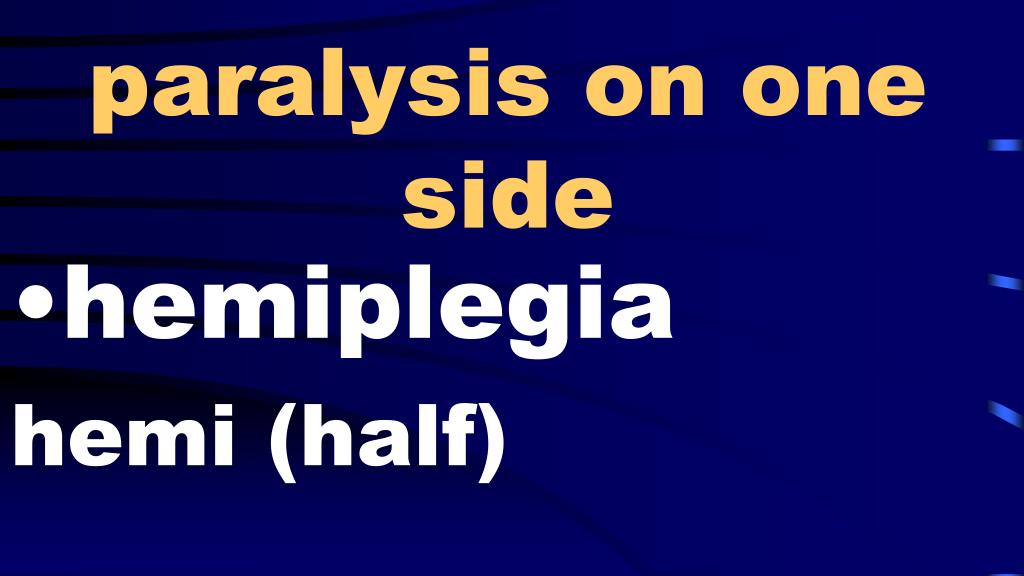 paralysis on one side

•hemiplegia

hemi (half)